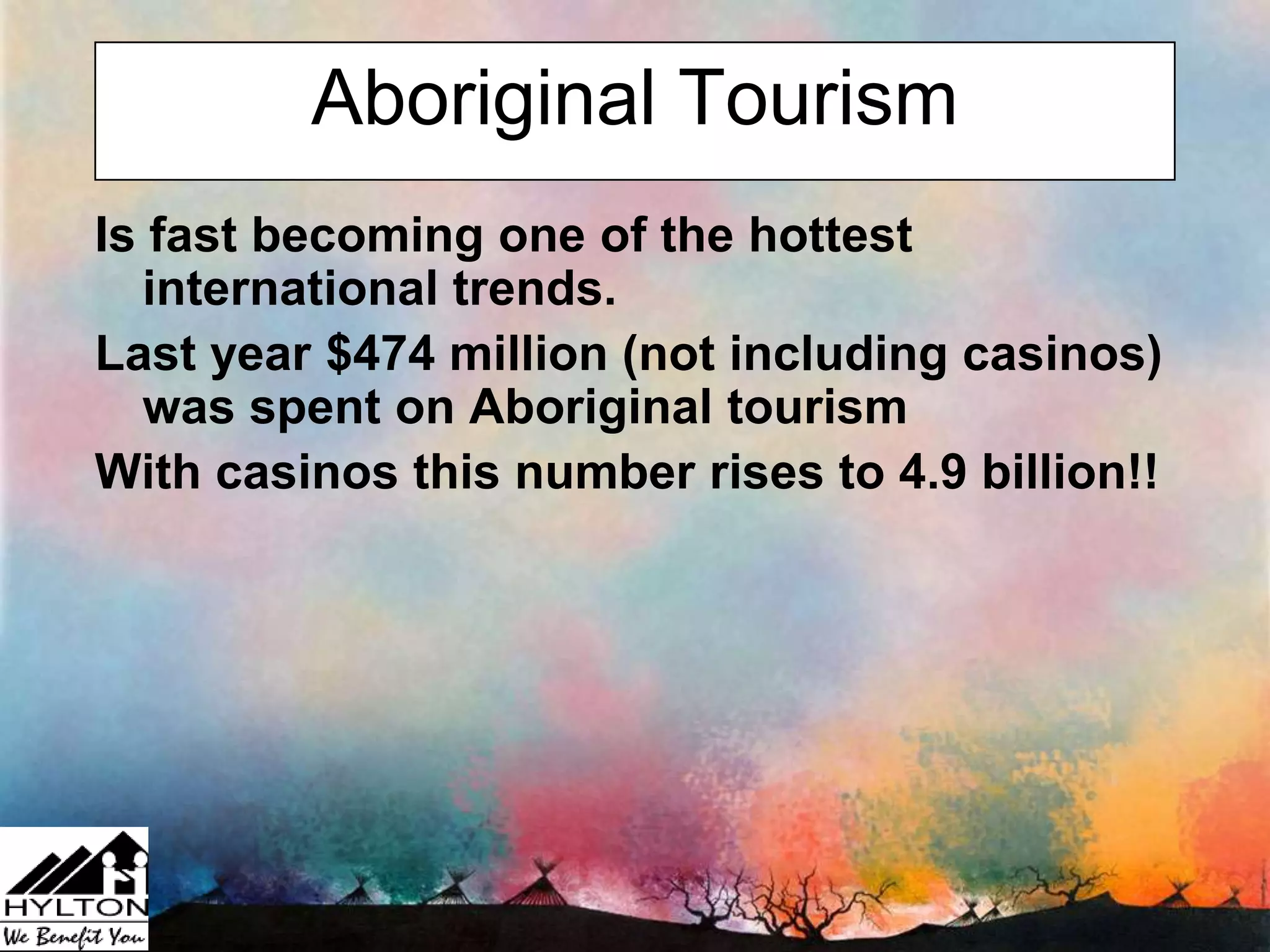 Aboriginal Tourism

Is fast becoming one of the hottest international trends.

Last year \$474 million (not including casinos) was spent on Aboriginal tourism

With casinos this number rises to 4.9 billion!!

HYLTON
We Benefit You